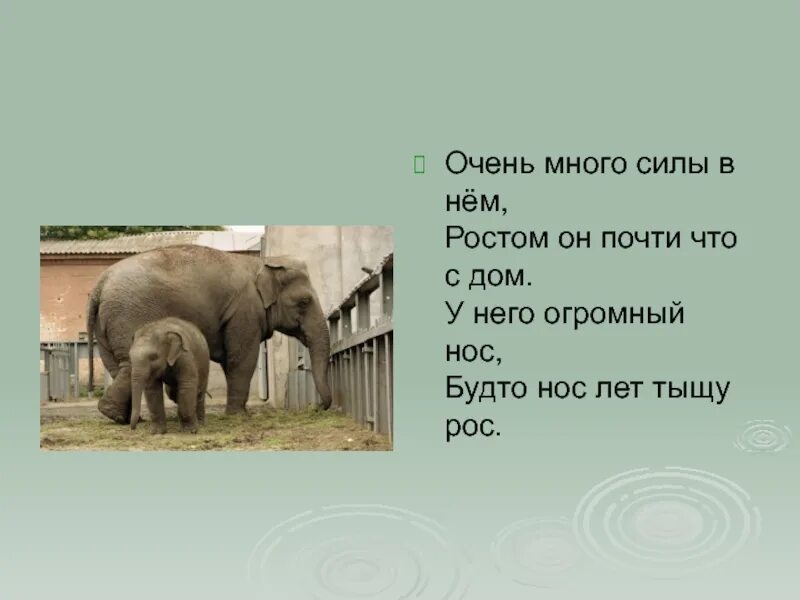 Очень много силы в нём,
Ростом он почти что с дом.
У него огромный нос,
Будто нос лет тыщу рос.